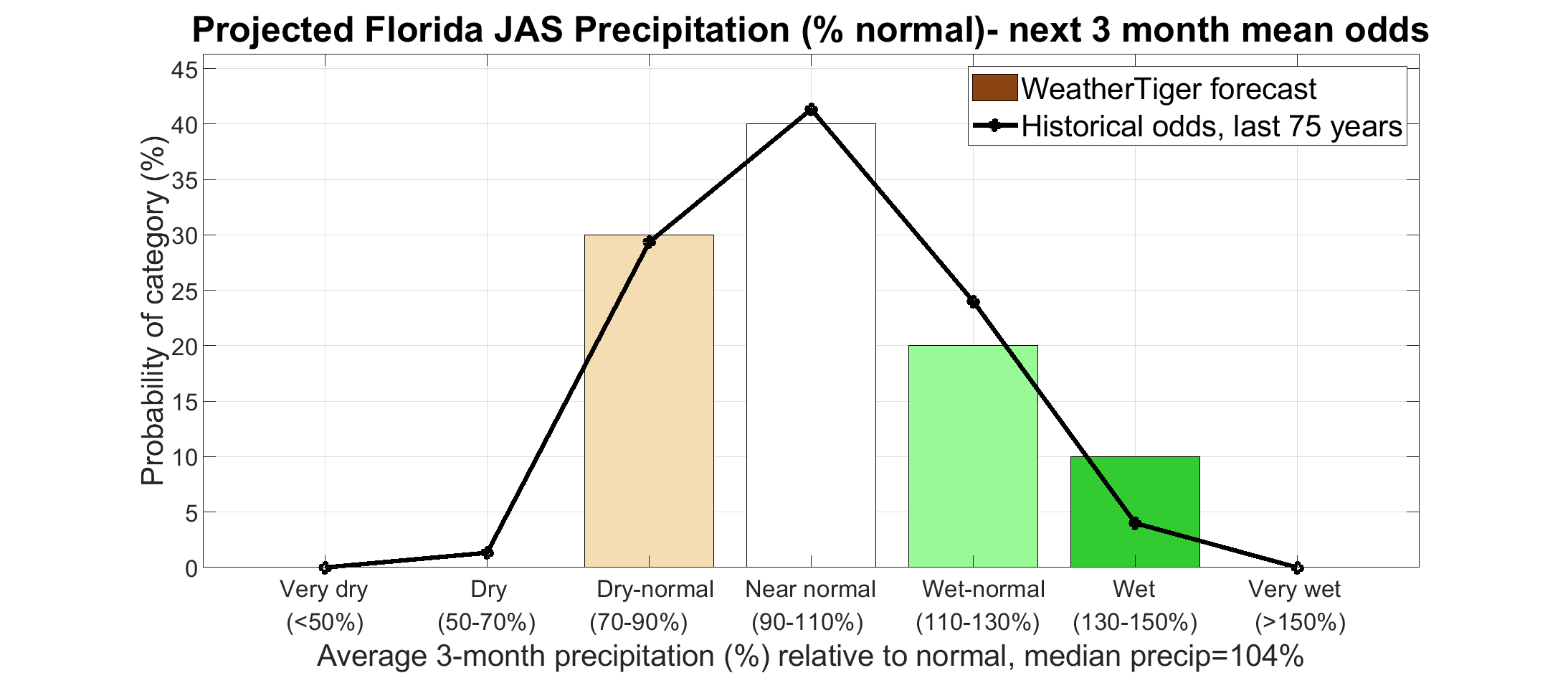 Projected Florida JAS Precipitation (% normal)- next 3 month mean odds

WeatherTiger forecast
Historical odds, last 75 years

Probability of category (%)

45
40
35
30
25
20
15
10
5
0

Very dry (<50%)
Dry (50-70%)
Dry-normal (70-90%)
Near normal (90-110%)
Wet-normal (110-130%)
Wet (130-150%)
Very wet (>150%)

Average 3-month precipitation (%) relative to normal, median precip=104%